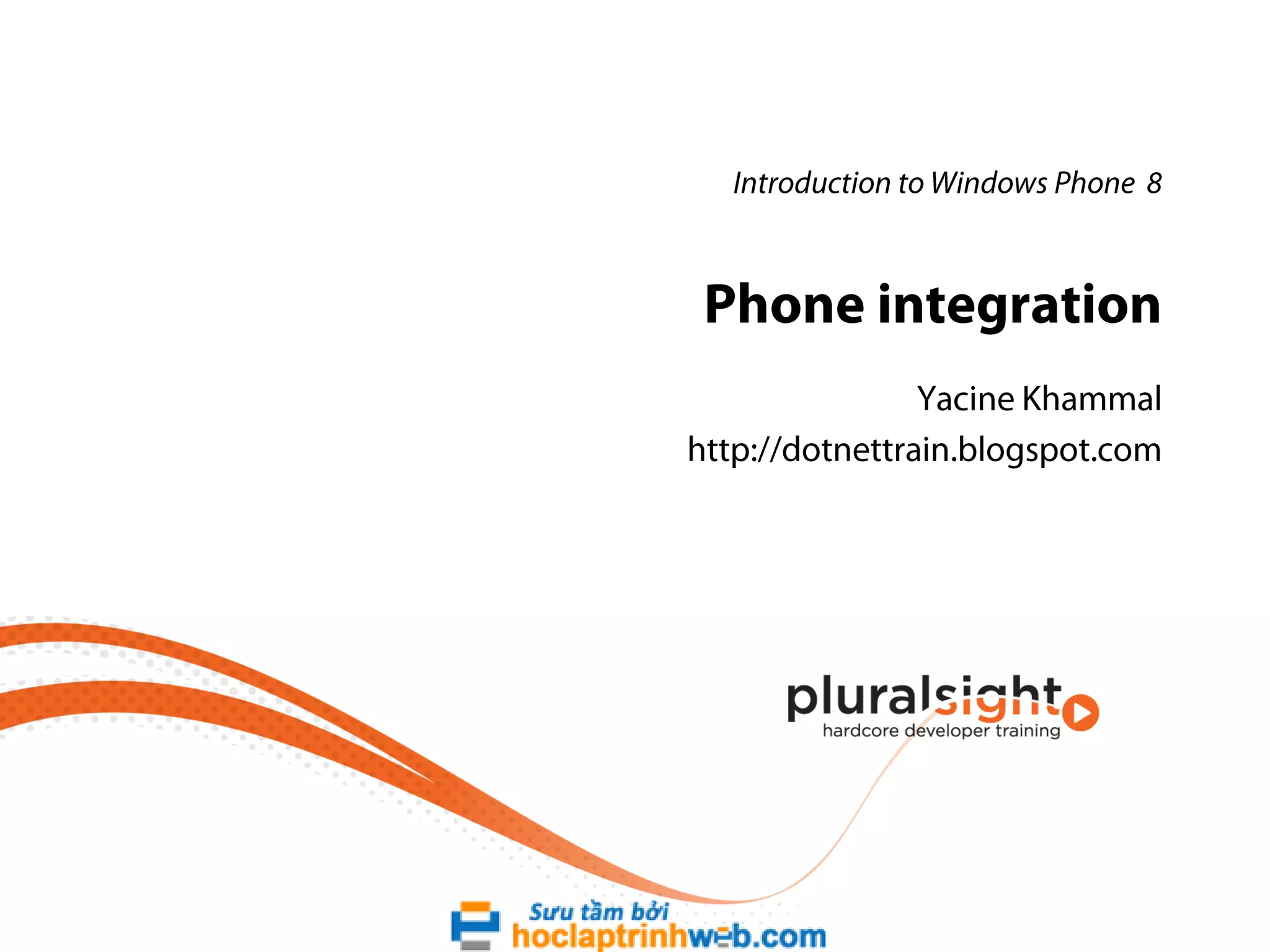 Introduction to Windows Phone 8

Phone integration

Yacine Khammal

http://dotnettrain.blogspot.com

pluralsight
hardcore developer training

Sưu tầm bởi
hoclaptrinhweb.com